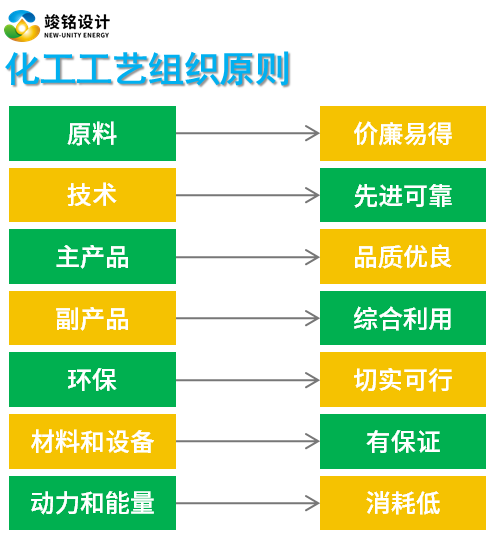 竣铭设计
NEW-UNITY ENERGY

化工工艺组织原则

原料 价廉易得

技术 先进可靠

主产品 品质优良

副产品 综合利用

环保 切实可行

材料和设备 有保证

动力和能量 消耗低